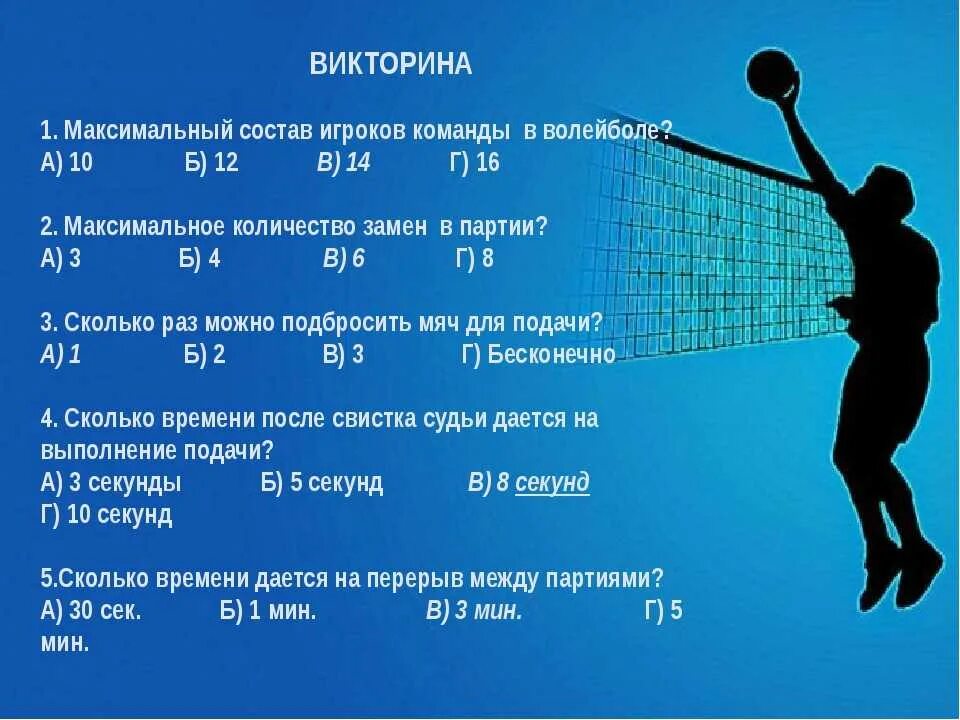 ВИКТОРИНА

1. Максимальный состав игроков команды в волейболе?
А) 10 Б) 12 В) 14 Г) 16

2. Максимальное количество замен в партии?
А) 3 Б) 4 В) 6 Г) 8

3. Сколько раз можно подбросить мяч для подачи?
А) 1 Б) 2 В) 3 Г) Бесконечно

4. Сколько времени после свистка судьи дается на выполнение подачи?
А) 3 секунды Б) 5 секунд В) 8 секунд
Г) 10 секунд

5.Сколько времени дается на перерыв между партиями?
А) 30 сек. Б) 1 мин. В) 3 мин. Г) 5 мин.